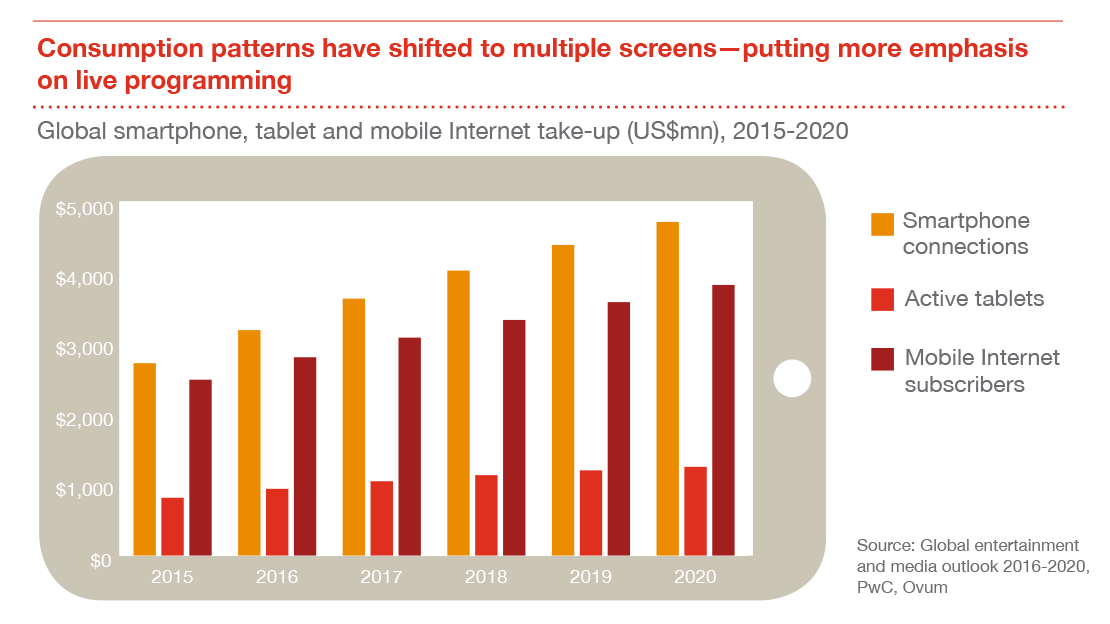 Consumption patterns have shifted to multiple screens—putting more emphasis on live programming

Global smartphone, tablet and mobile Internet take-up (US$mn), 2015-2020

$5,000
$4,000
$3,000
$2,000
$1,000
$0

2015
2016
2017
2018
2019
2020

Smartphone connections

Active tablets

Mobile Internet subscribers

Source: Global entertainment and media outlook 2016-2020, PwC, Ovum